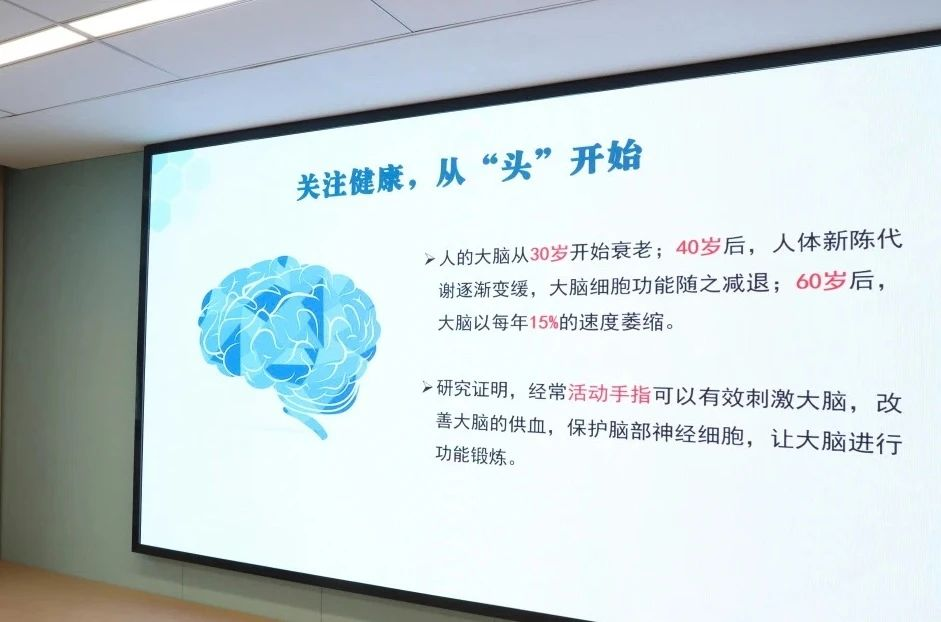 关注健康，从“头”开始

➢人的大脑从30岁开始衰老；40岁后，人体新陈代谢逐渐变缓，大脑细胞功能随之减退；60岁后，大脑以每年15%的速度萎缩。

➢研究证明，经常活动手指可以有效刺激大脑，改善大脑的供血，保护脑部神经细胞，让大脑进行功能锻炼。